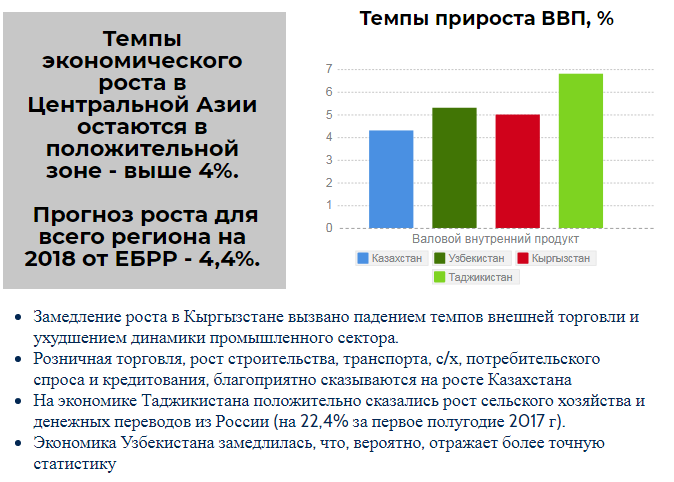 Темпы экономического роста в Центральной Азии остаются в положительной зоне - выше 4%.

Прогноз роста для всего региона на 2018 от ЕБРР - 4,4%.

Темпы прироста ВВП, %

7
6
5
4
3
2
1
0

Валовой внутренний продукт

Казахстан
Узбекистан
Кыргызстан
Таджикистан

• Замедление роста в Кыргызстане вызвано падением темпов внешней торговли и ухудшением динамики промышленного сектора.
• Розничная торговля, рост строительства, транспорта, с/х, потребительского спроса и кредитования, благоприятно сказываются на росте Казахстана
• На экономике Таджикистана положительно сказались рост сельского хозяйства и денежных переводов из России (на 22,4% за первое полугодие 2017 г).
• Экономика Узбекистана замедлилась, что, вероятно, отражает более точную статистику